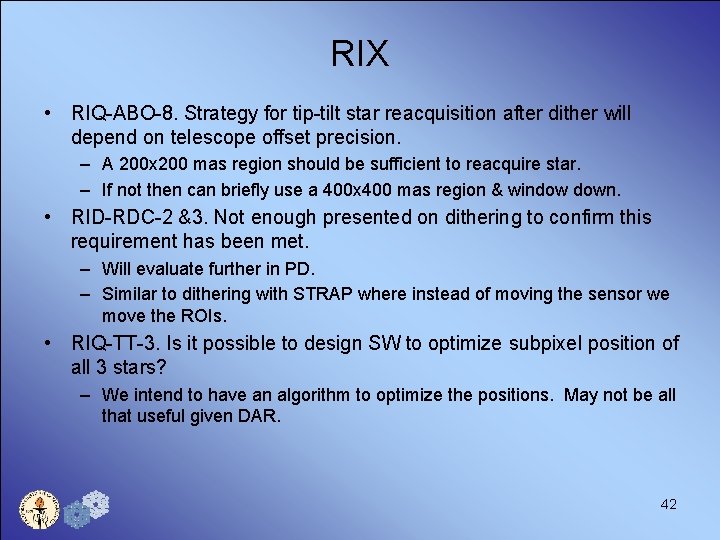 RIX

• RIQ-ABO-8. Strategy for tip-tilt star reacquisition after dither will depend on telescope offset precision.
– A 200x200 mas region should be sufficient to reacquire star.
– If not then can briefly use a 400x400 mas region & window down.
• RID-RDC-2 &3. Not enough presented on dithering to confirm this requirement has been met.
– Will evaluate further in PD.
– Similar to dithering with STRAP where instead of moving the sensor we move the ROIs.
• RIQ-TT-3. Is it possible to design SW to optimize subpixel position of all 3 stars?
– We intend to have an algorithm to optimize the positions. May not be all that useful given DAR.

42